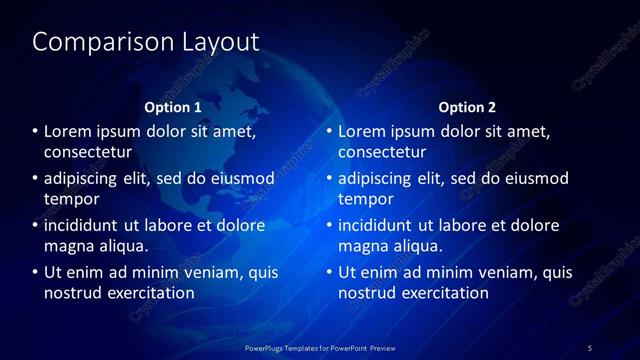 Comparison Layout

Option 1

• Lorem ipsum dolor sit amet, consectetur
• adipiscing elit, sed do eiusmod tempor
• incididunt ut labore et dolore magna aliqua.
• Ut enim ad minim veniam, quis nostrud exercitation

Option 2

• Lorem ipsum dolor sit amet, consectetur
• adipiscing elit, sed do eiusmod tempor
• incididunt ut labore et dolore magna aliqua.
• Ut enim ad minim veniam, quis nostrud exercitation

CrystalGraphics

PowerPlugs Templates for PowerPoint Preview

5